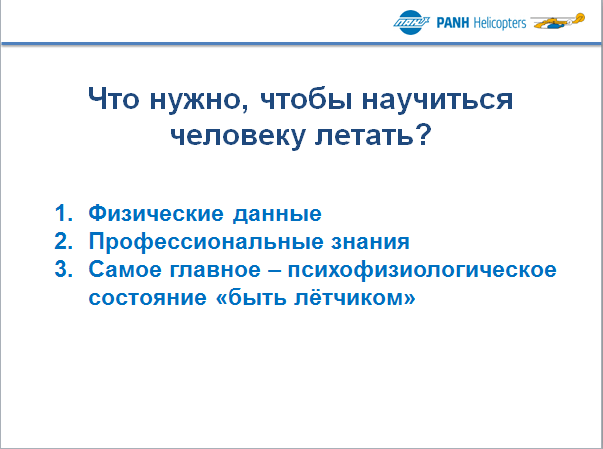 ПАНХ PANH Helicopters

Что нужно, чтобы научиться человеку летать?

1. Физические данные
2. Профессиональные знания
3. Самое главное – психофизиологическое состояние «быть лётчиком»